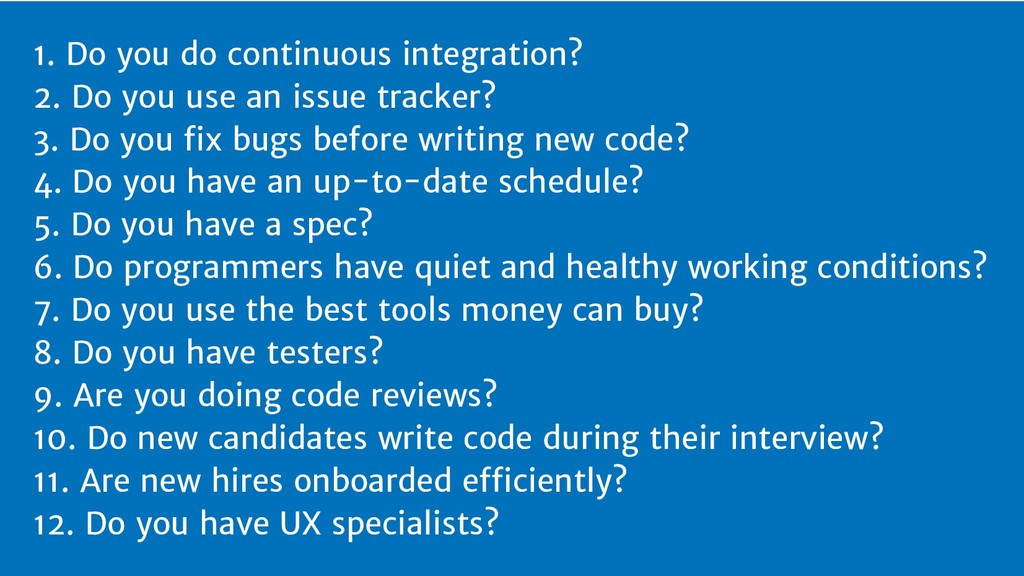 1. Do you do continuous integration?
2. Do you use an issue tracker?
3. Do you fix bugs before writing new code?
4. Do you have an up-to-date schedule?
5. Do you have a spec?
6. Do programmers have quiet and healthy working conditions?
7. Do you use the best tools money can buy?
8. Do you have testers?
9. Are you doing code reviews?
10. Do new candidates write code during their interview?
11. Are new hires onboarded efficiently?
12. Do you have UX specialists?